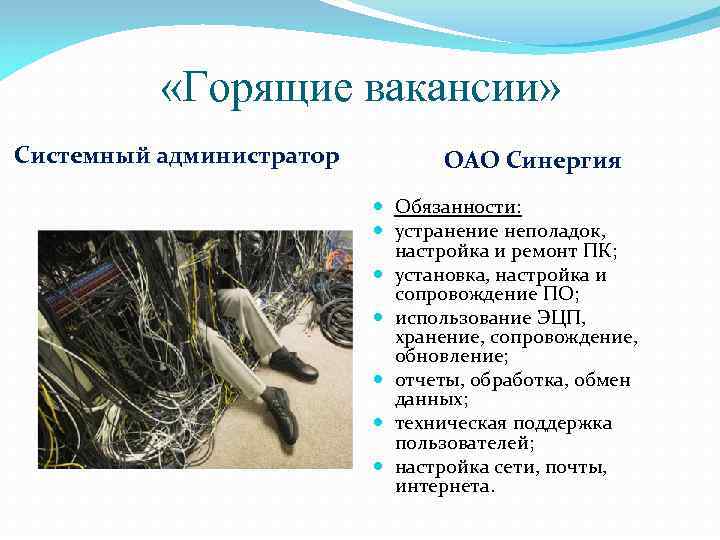 «Горящие вакансии»

Системный администратор

ОАО Синергия

- Обязанности:
- устранение неполадок, настройка и ремонт ПК;
- установка, настройка и сопровождение ПО;
- использование ЭЦП, хранение, сопровождение, обновление;
- отчеты, обработка, обмен данных;
- техническая поддержка пользователей;
- настройка сети, почты, интернета.